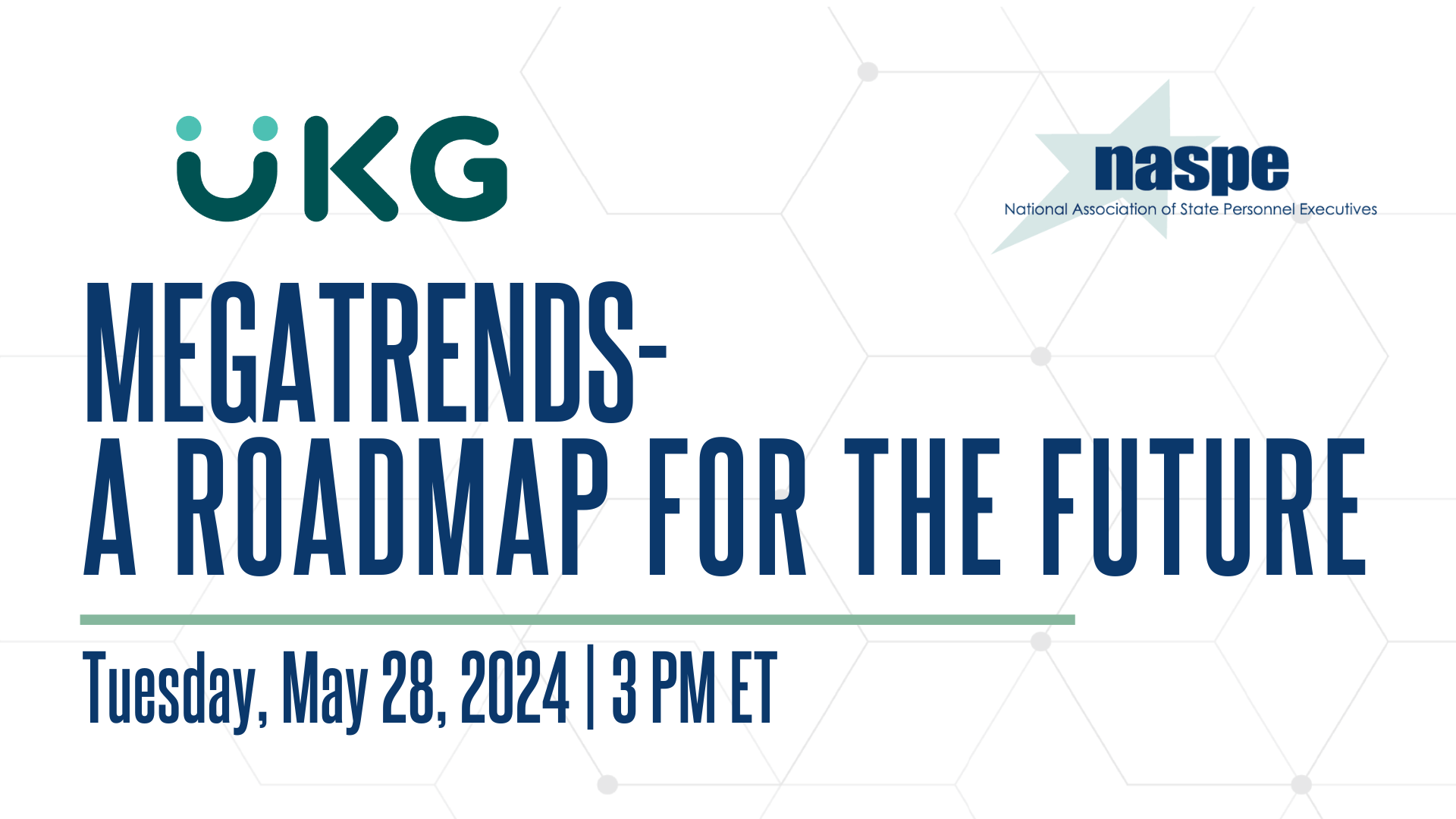 UKG

naspe
National Association of State Personnel Executives

MEGATRENDS-
A ROADMAP FOR THE FUTURE

Tuesday, May 28, 2024 | 3 PM ET